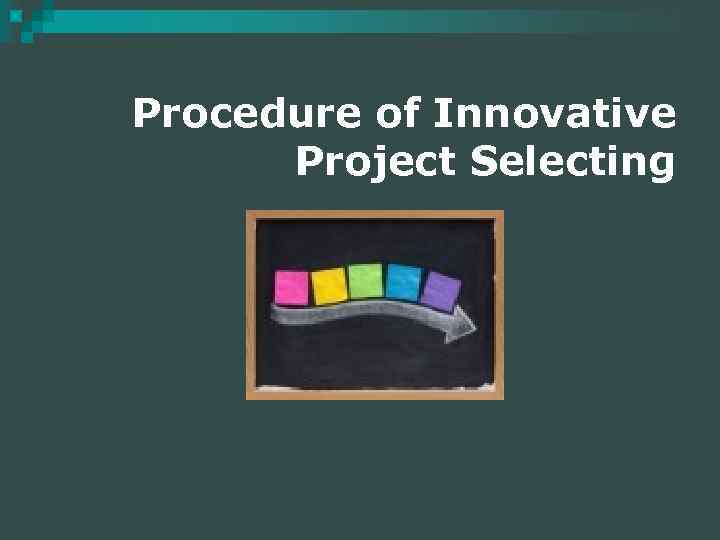 Procedure of Innovative Project Selecting